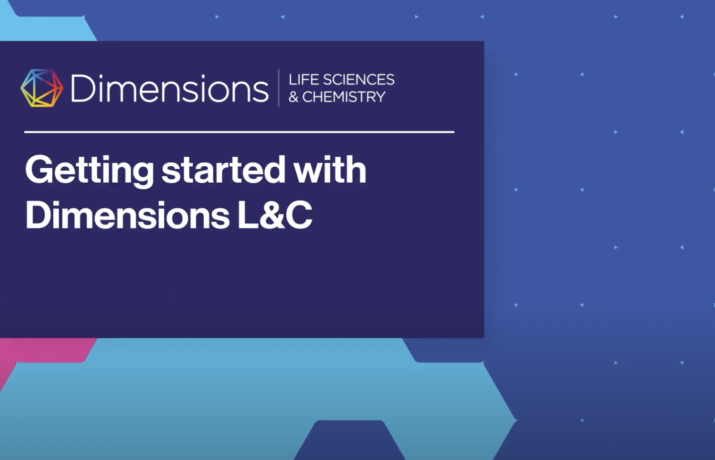 Dimensions | LIFE SCIENCES & CHEMISTRY

Getting started with Dimensions L&C